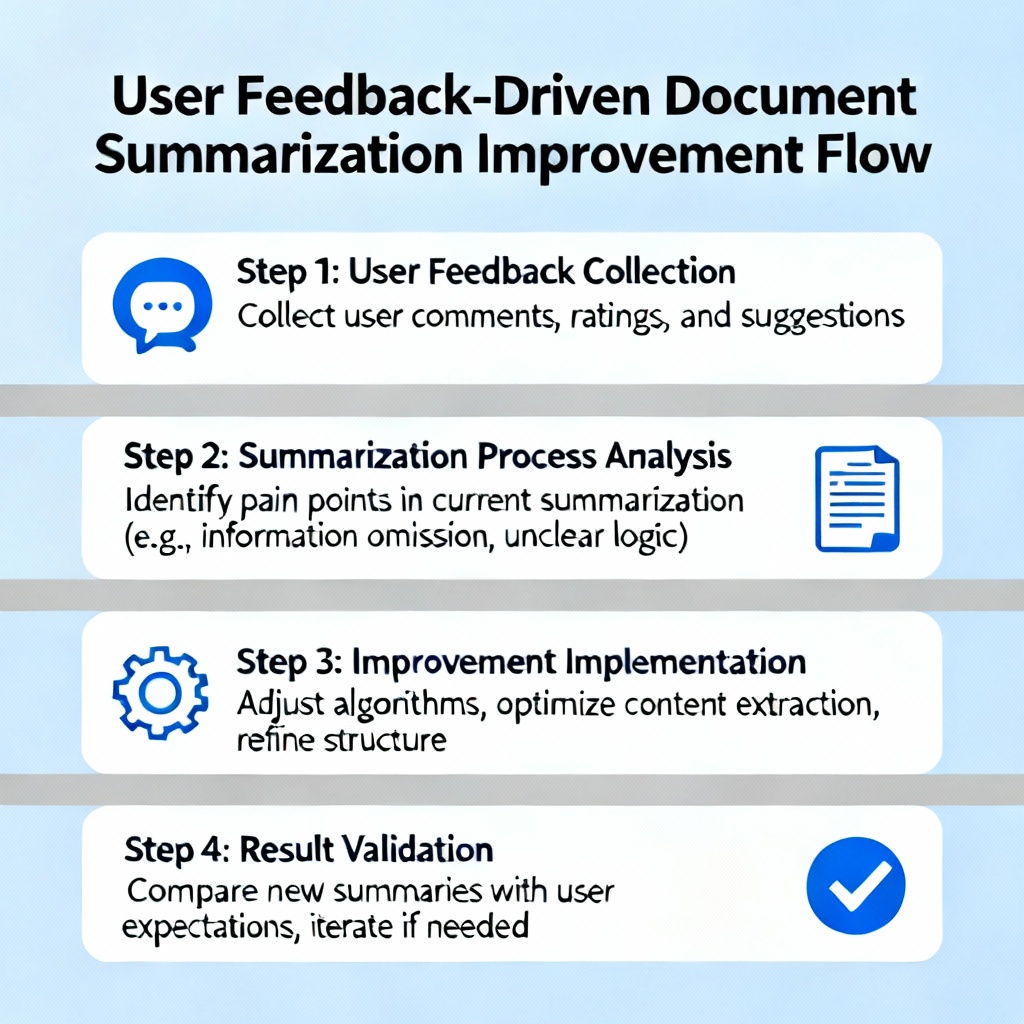 User Feedback-Driven Document Summarization Improvement Flow

Step 1: User Feedback Collection
Collect user comments, ratings, and suggestions

Step 2: Summarization Process Analysis
Identify pain points in current summarization (e.g., information omission, unclear logic)

Step 3: Improvement Implementation
Adjust algorithms, optimize content extraction, refine structure

Step 4: Result Validation
Compare new summaries with user expectations, iterate if needed